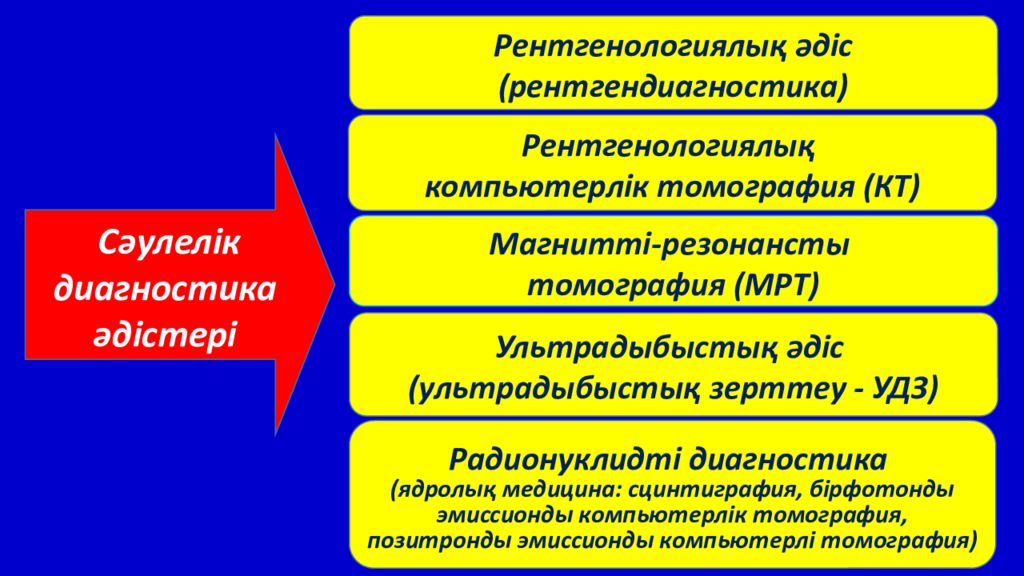 Сәулелік диагностика әдістері

Рентгенологиялық әдіс (рентгендиагностика)

Рентгенологиялық компьютерлік томография (КТ)

Магнитті-резонансты томография (МРТ)

Ультрадыбыстық әдіс (ультрадыбыстық зерттеу - УДЗ)

Радионуклидті диагностика
(ядролық медицина: сцинтиграфия, бірфотонды эмиссионды компьютерлік томография, позитронды эмиссионды компьютерлі томография)